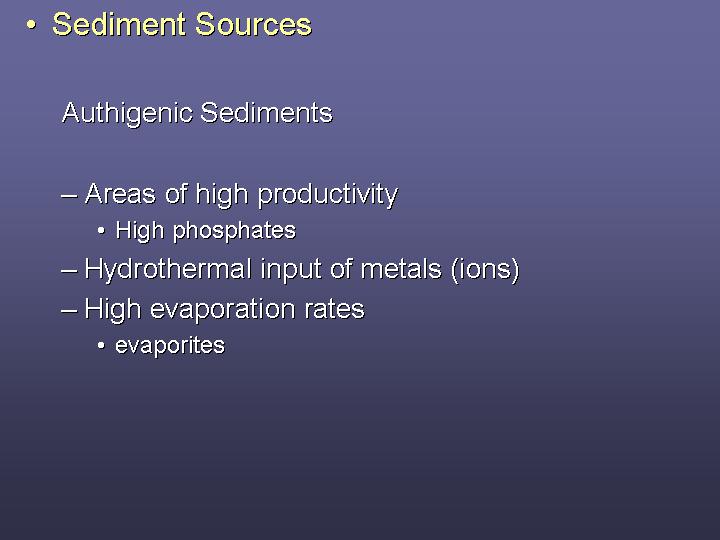 • Sediment Sources

Authigenic Sediments

– Areas of high productivity
• High phosphates
– Hydrothermal input of metals (ions)
– High evaporation rates
• evaporites